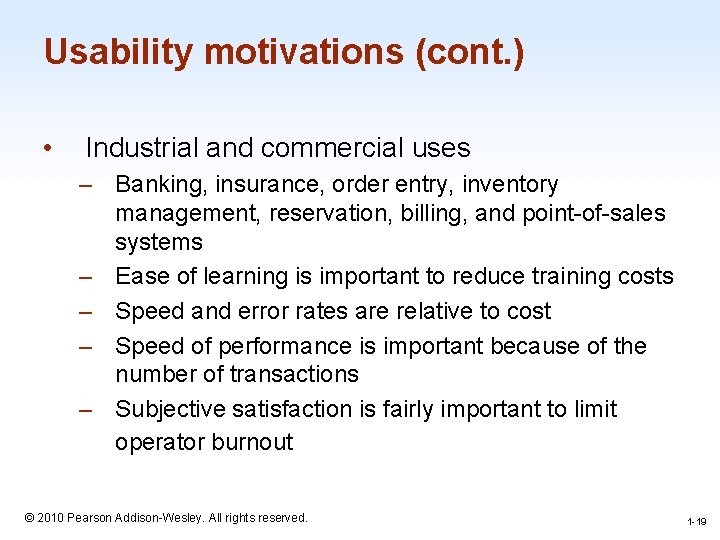 Usability motivations (cont.)

• Industrial and commercial uses
– Banking, insurance, order entry, inventory management, reservation, billing, and point-of-sales systems
– Ease of learning is important to reduce training costs
– Speed and error rates are relative to cost
– Speed of performance is important because of the number of transactions
– Subjective satisfaction is fairly important to limit operator burnout

© 2010 Pearson Addison-Wesley. All rights reserved.

1-19